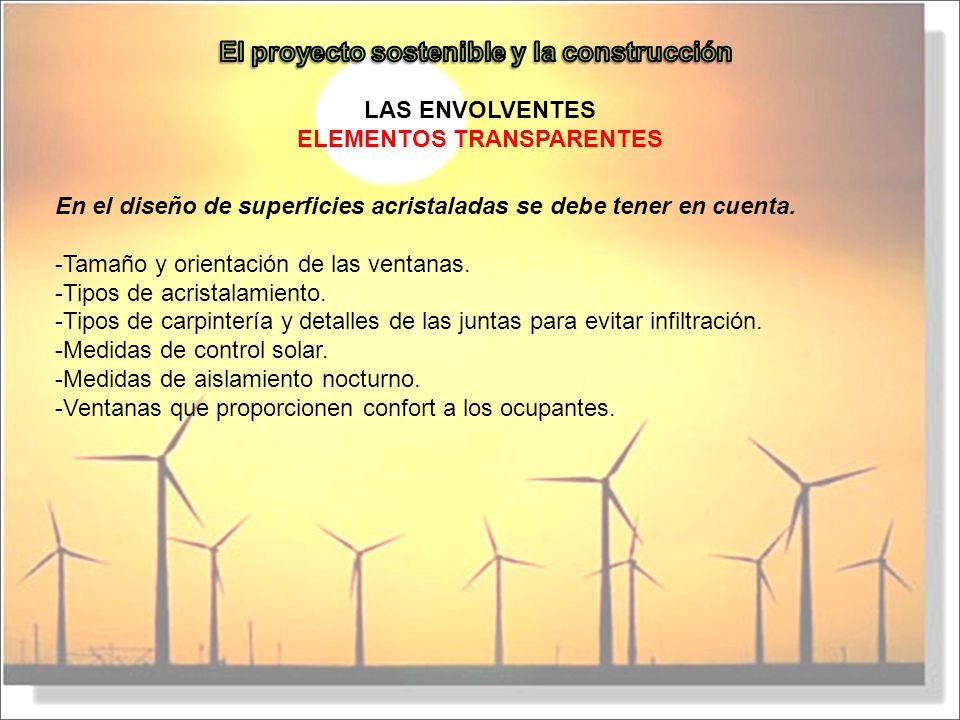 El proyecto sostenible y la construcción

LAS ENVOLVENTES
ELEMENTOS TRANSPARENTES

En el diseño de superficies acristaladas se debe tener en cuenta.

-Tamaño y orientación de las ventanas.
-Tipos de acristalamiento.
-Tipos de carpintería y detalles de las juntas para evitar infiltración.
-Medidas de control solar.
-Medidas de aislamiento nocturno.
-Ventanas que proporcionen confort a los ocupantes.